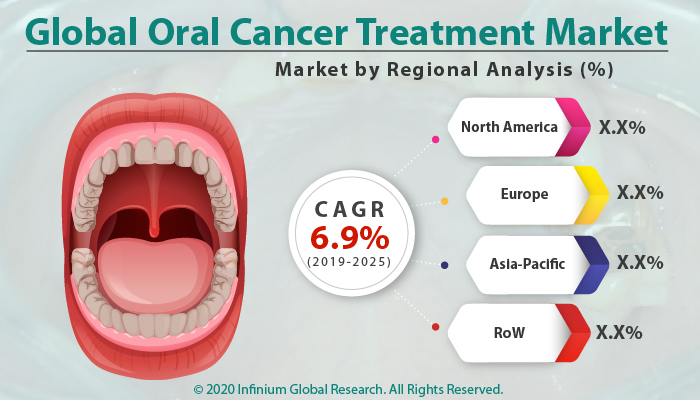 Global Oral Cancer Treatment Market

Market by Regional Analysis (%)

CAGR
6.9%
(2019-2025)

North America X.X%

Europe X.X%

Asia-Pacific X.X%

RoW X.X%

© 2020 Infinium Global Research. All Rights Reserved.